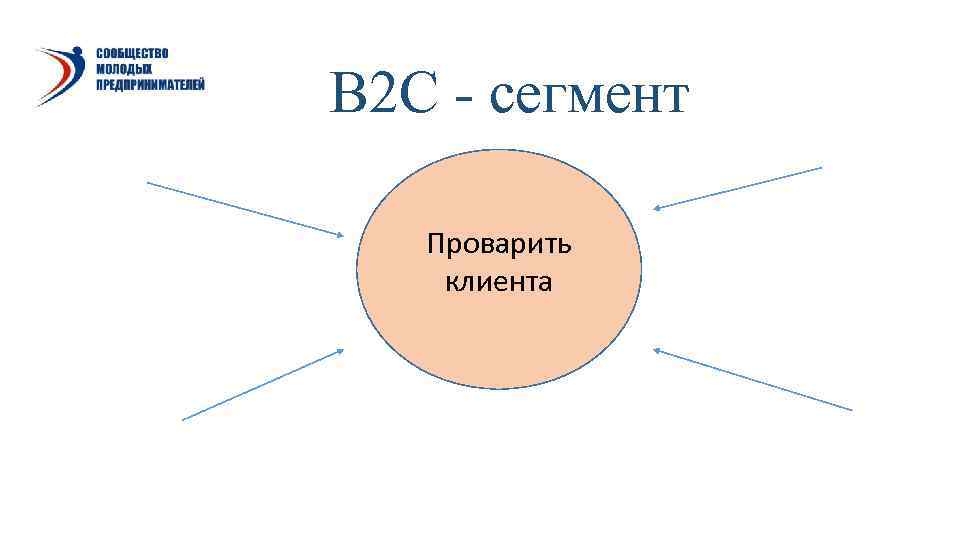 СООБЩЕСТВО МОЛОДЫХ ПРЕДПРИНИМАТЕЛЕЙ

B2C - сегмент

Проварить клиента